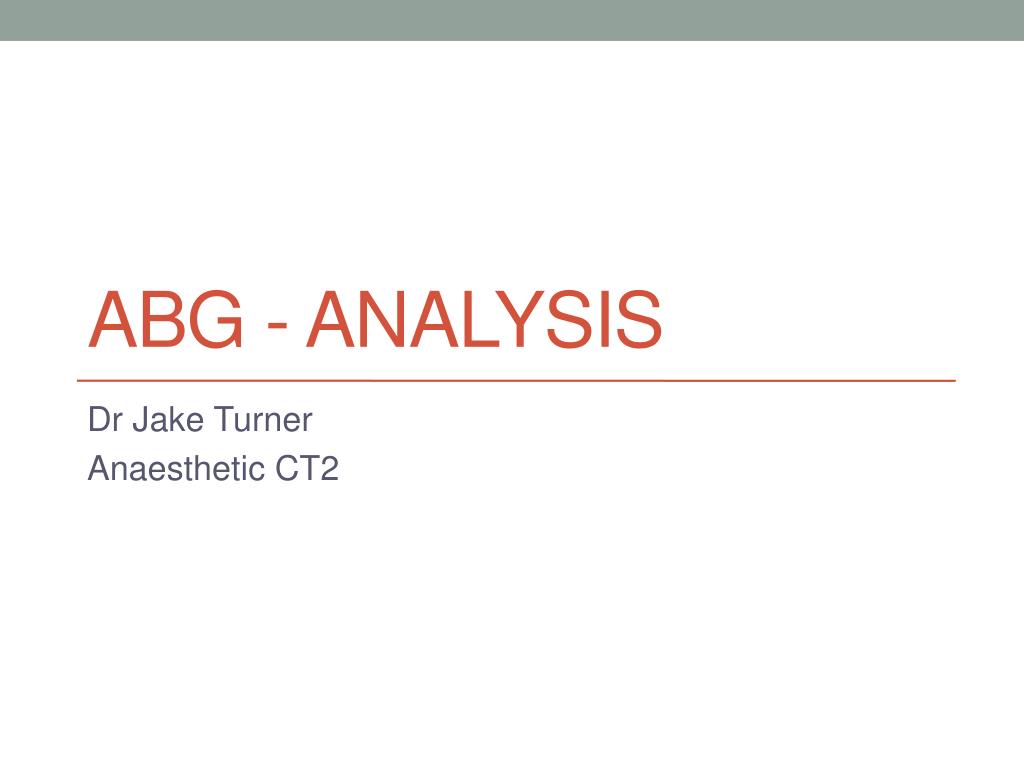 ABG - ANALYSIS

Dr Jake Turner
Anaesthetic CT2